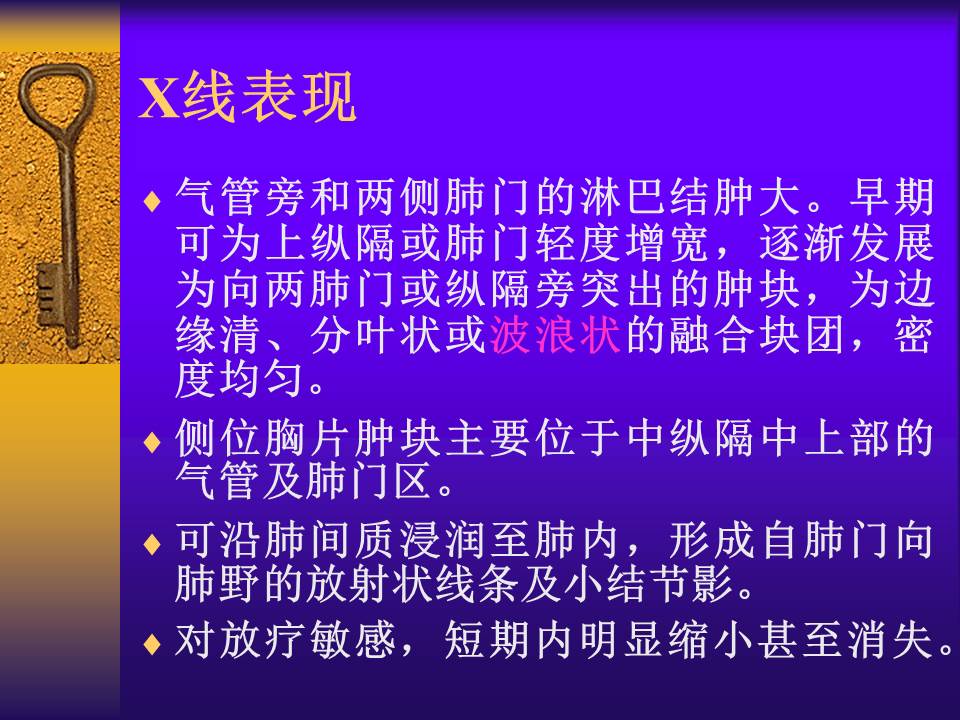 X线表现

♦ 气管旁和两侧肺门的淋巴结肿大。早期可为上纵隔或肺门轻度增宽，逐渐发展为向两肺门或纵隔旁突出的肿块，为边缘清、分叶状或波浪状的融合块团，密度均匀。

♦ 侧位胸片肿块主要位于中纵隔中上部的气管及肺门区。

♦ 可沿肺间质浸润至肺内，形成自肺门向肺野的放射状线条及小结节影。

♦ 对放疗敏感，短期内明显缩小甚至消失。